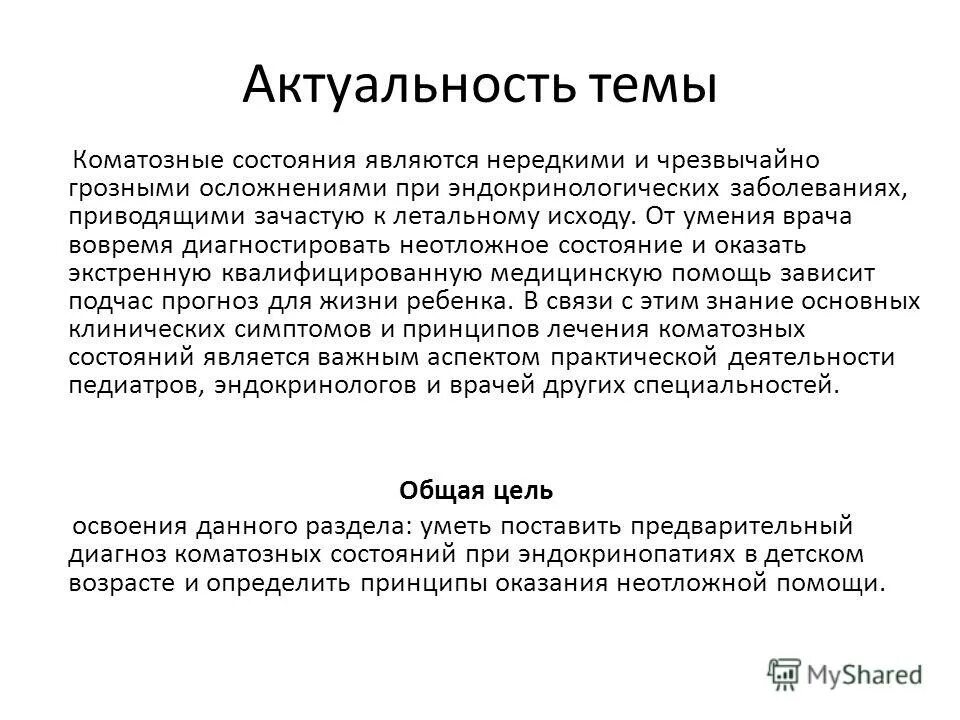 Актуальность темы

Коматозные состояния являются нередкими и чрезвычайно грозными осложнениями при эндокринологических заболеваниях, приводящими зачастую к летальному исходу. От умения врача вовремя диагностировать неотложное состояние и оказать экстренную квалифицированную медицинскую помощь зависит подчас прогноз для жизни ребенка. В связи с этим знание основных клинических симптомов и принципов лечения коматозных состояний является важным аспектом практической деятельности педиатров, эндокринологов и врачей других специальностей.

Общая цель

освоения данного раздела: уметь поставить предварительный диагноз коматозных состояний при эндокринопатиях в детском возрасте и определить принципы оказания неотложной помощи.

MyShared